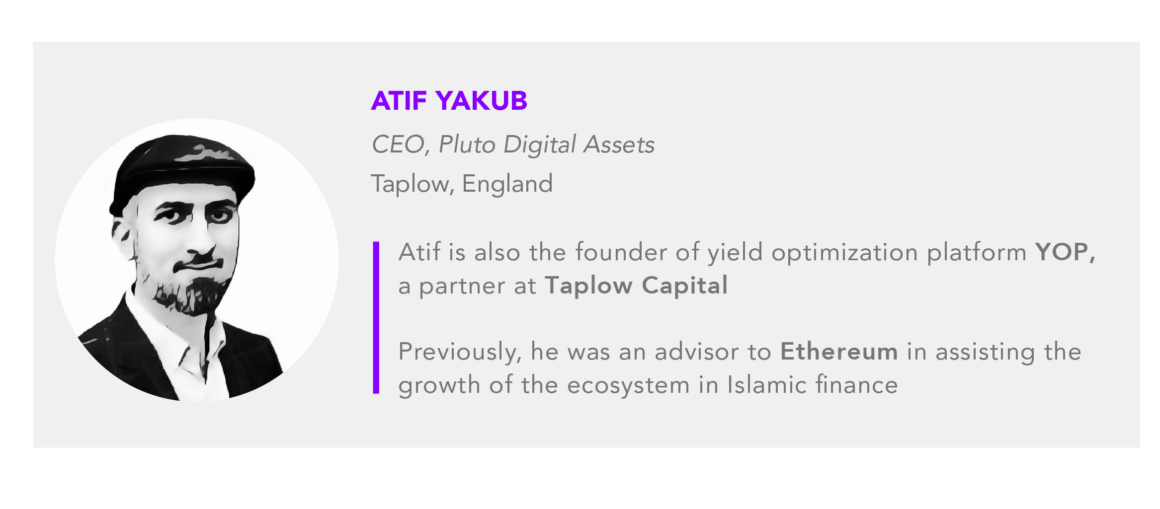 ATIF YAKUB

CEO, Pluto Digital Assets

Taplow, England

Atif is also the founder of yield optimization platform YOP, a partner at Taplow Capital

Previously, he was an advisor to Ethereum in assisting the growth of the ecosystem in Islamic finance